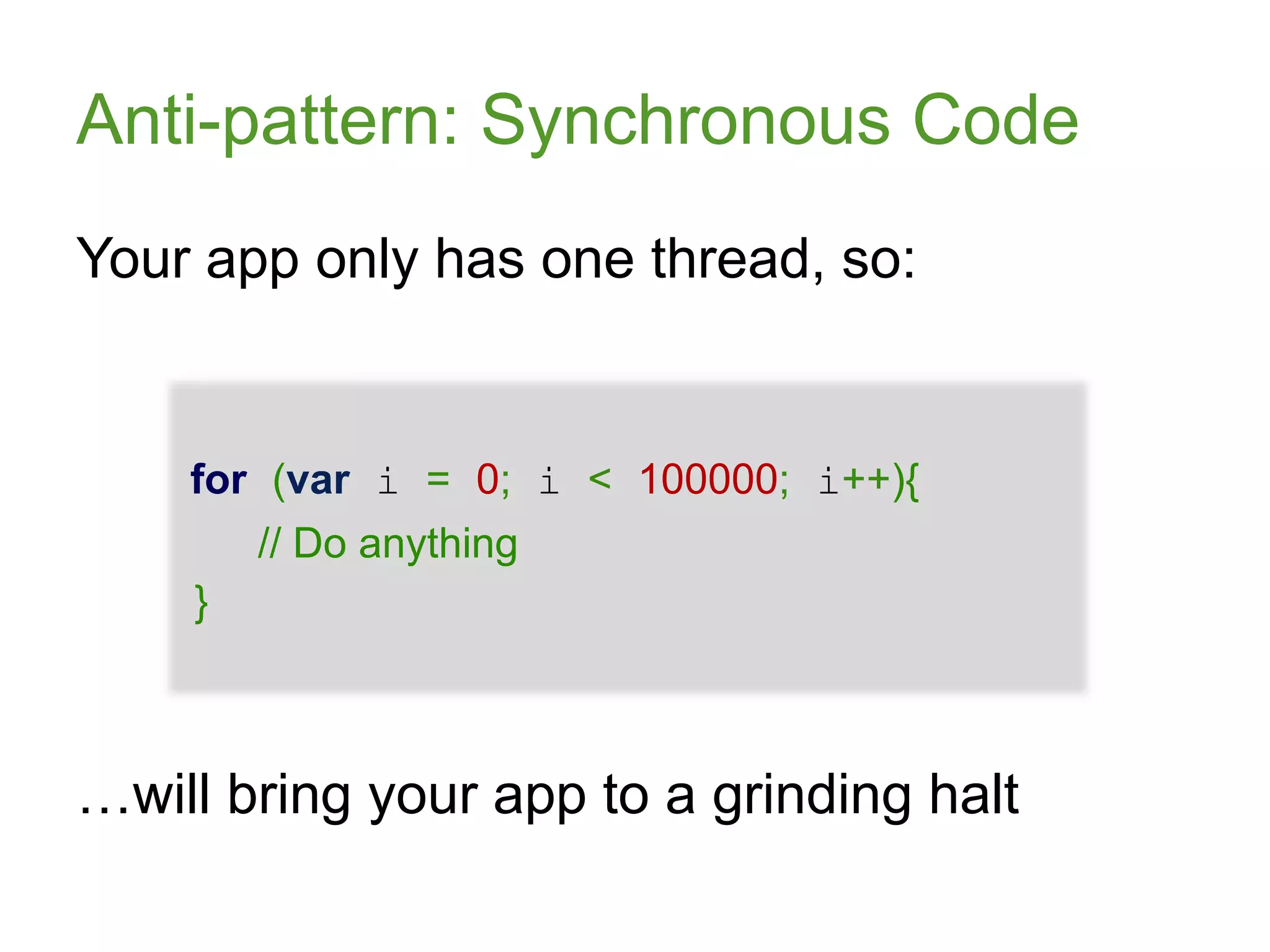 Anti-pattern: Synchronous Code

Your app only has one thread, so:

for (var i = 0; i < 100000; i++){
// Do anything
}

…will bring your app to a grinding halt